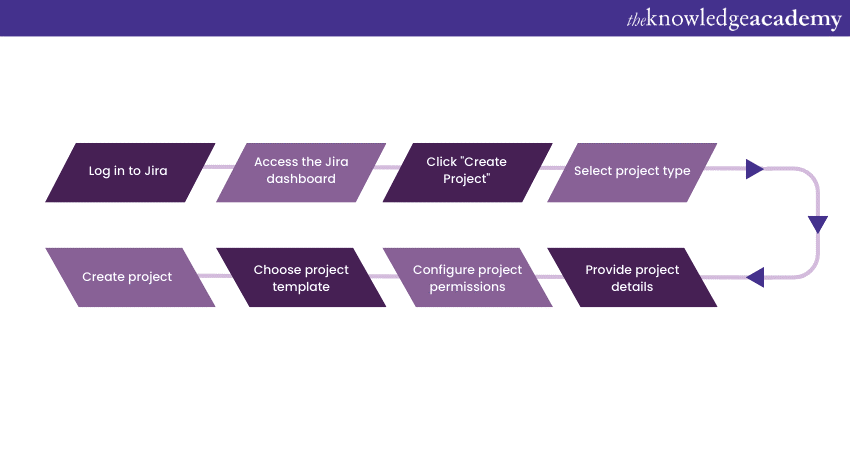 theknowledgeacademy

Log in to Jira

Access the Jira dashboard

Click "Create Project"

Select project type

Provide project details

Configure project permissions

Choose project template

Create project